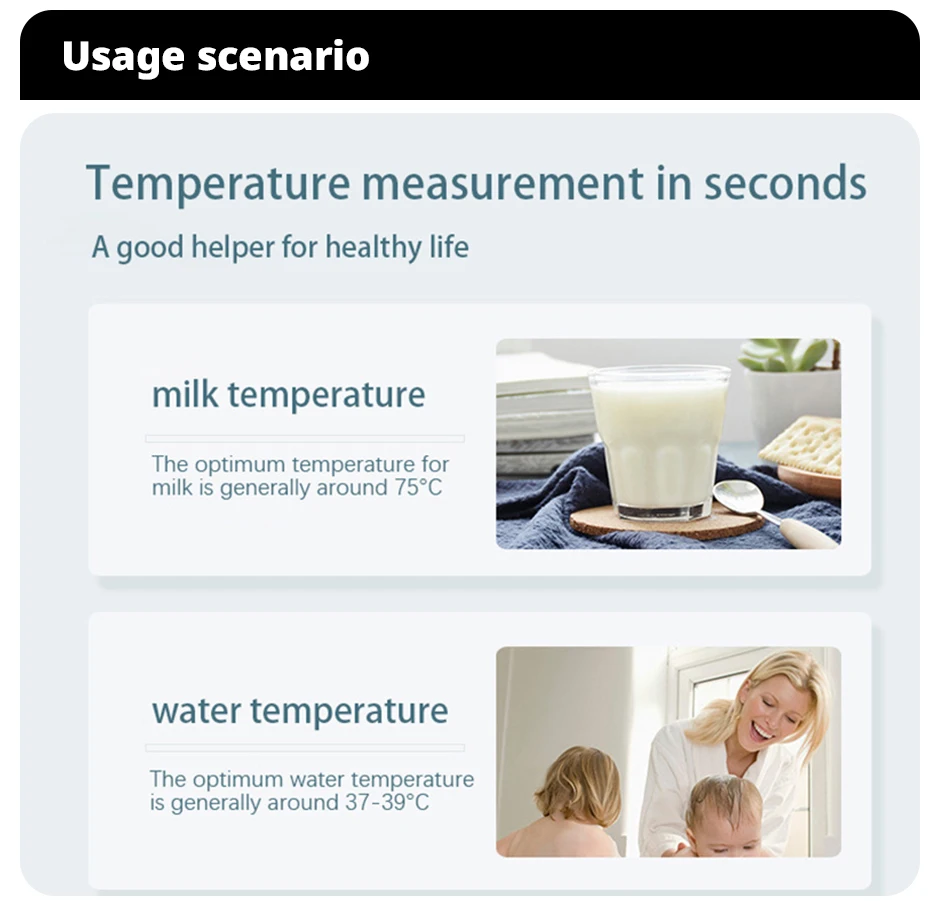 Usage scenario

Temperature measurement in seconds

A good helper for healthy life

milk temperature

The optimum temperature for milk is generally around 75°C

water temperature

The optimum water temperature is generally around 37-39°C